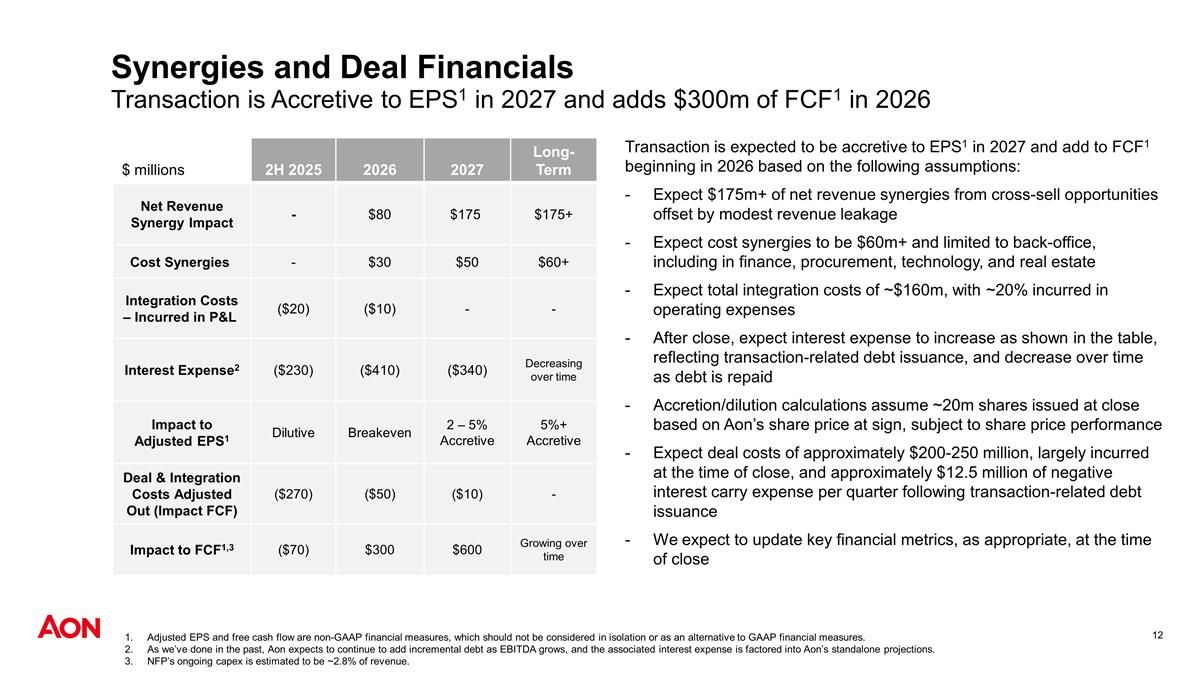 Synergies and Deal Financials
Transaction is Accretive to EPS$^1$ in 2027 and adds \$300m of FCF$^1$ in 2026

| \$ millions | 2H 2025 | 2026 | 2027 | Long-Term |
|---|---|---|---|---|
| Net Revenue Synergy Impact | - | \$80 | \$175 | \$175+ |
| Cost Synergies | - | \$30 | \$50 | \$60+ |
| Integration Costs – Incurred in P&L | (\$20) | (\$10) | - | - |
| Interest Expense$^2$ | (\$230) | (\$410) | (\$340) | Decreasing over time |
| Impact to Adjusted EPS$^1$ | Dilutive | Breakeven | 2 – 5% Accretive | 5%+ Accretive |
| Deal & Integration Costs Adjusted Out (Impact FCF) | (\$270) | (\$50) | (\$10) | - |
| Impact to FCF$^{1,3}$ | (\$70) | \$300 | \$600 | Growing over time |

Transaction is expected to be accretive to EPS$^1$ in 2027 and add to FCF$^1$ beginning in 2026 based on the following assumptions:

- Expect \$175m+ of net revenue synergies from cross-sell opportunities offset by modest revenue leakage
- Expect cost synergies to be \$60m+ and limited to back-office, including in finance, procurement, technology, and real estate
- Expect total integration costs of ~\$160m, with ~20% incurred in operating expenses
- After close, expect interest expense to increase as shown in the table, reflecting transaction-related debt issuance, and decrease over time as debt is repaid
- Accretion/dilution calculations assume ~20m shares issued at close based on Aon's share price at sign, subject to share price performance
- Expect deal costs of approximately \$200-250 million, largely incurred at the time of close, and approximately \$12.5 million of negative interest carry expense per quarter following transaction-related debt issuance
- We expect to update key financial metrics, as appropriate, at the time of close

AON

1. Adjusted EPS and free cash flow are non-GAAP financial measures, which should not be considered in isolation or as an alternative to GAAP financial measures.
2. As we've done in the past, Aon expects to continue to add incremental debt as EBITDA grows, and the associated interest expense is factored into Aon's standalone projections.
3. NFP's ongoing capex is estimated to be ~2.8% of revenue.

12